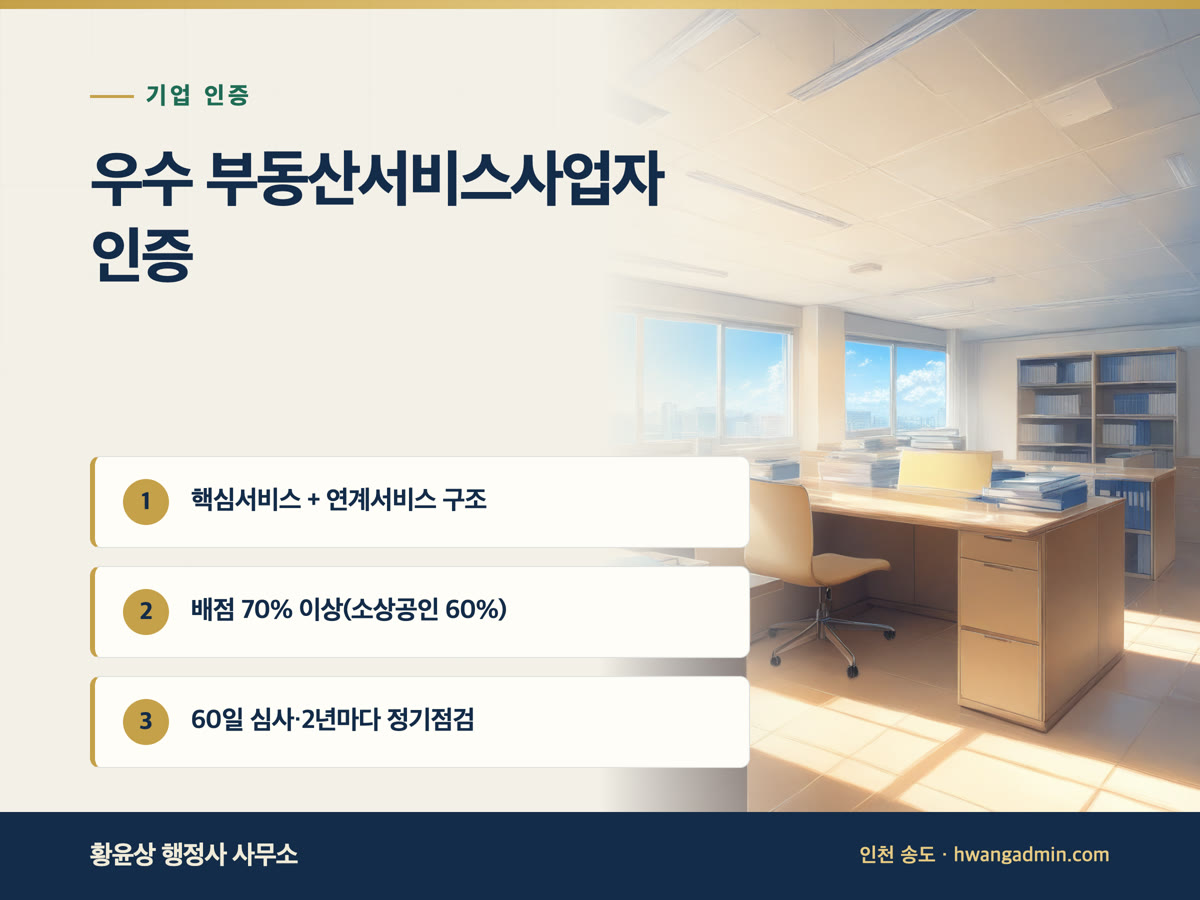 기업 인증

우수 부동산서비스사업자 인증

1 핵심서비스 + 연계서비스 구조

2 배점 70% 이상(소상공인 60%)

3 60일 심사·2년마다 정기점검

황윤상 행정사 사무소

인천 송도 · hwangadmin.com